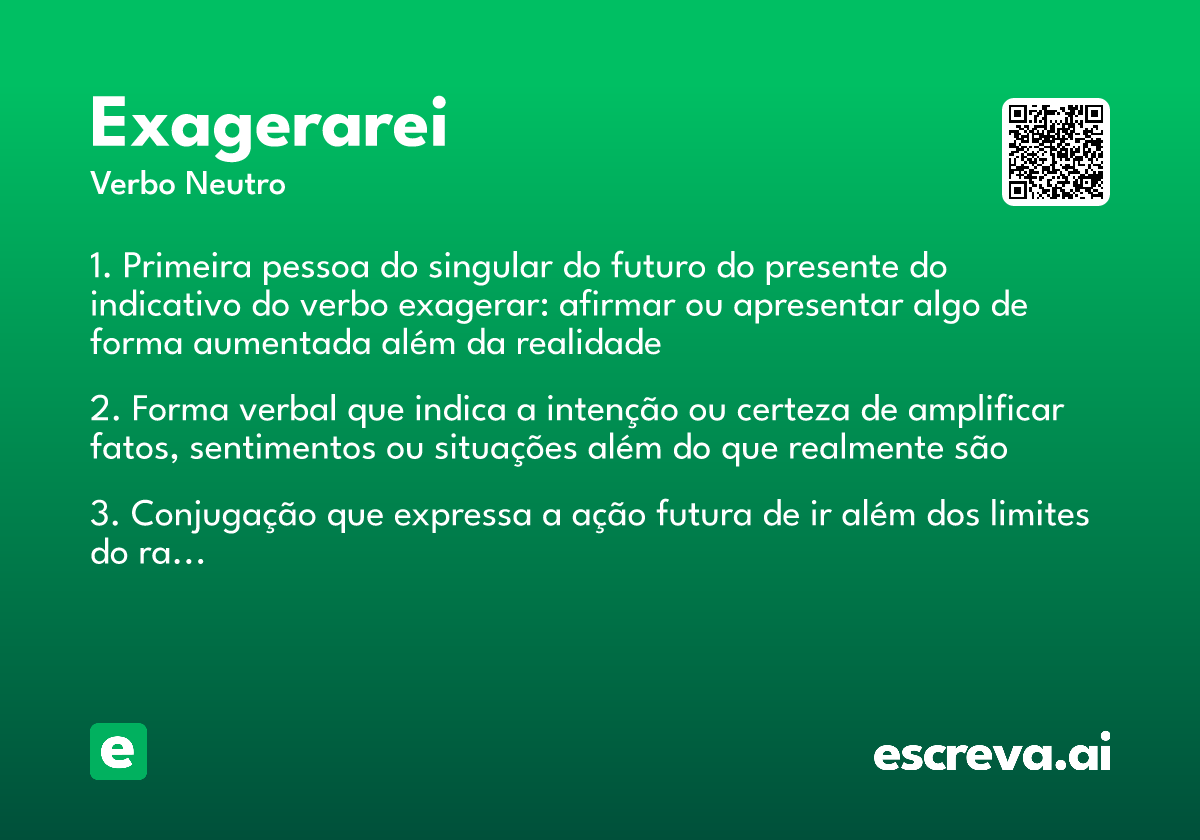 Exagerarei
Verbo Neutro

1. Primeira pessoa do singular do futuro do presente do indicativo do verbo exagerar: afirmar ou apresentar algo de forma aumentada além da realidade

2. Forma verbal que indica a intenção ou certeza de amplificar fatos, sentimentos ou situações além do que realmente são

3. Conjugação que expressa a ação futura de ir além dos limites do ra...

e

escreva.ai